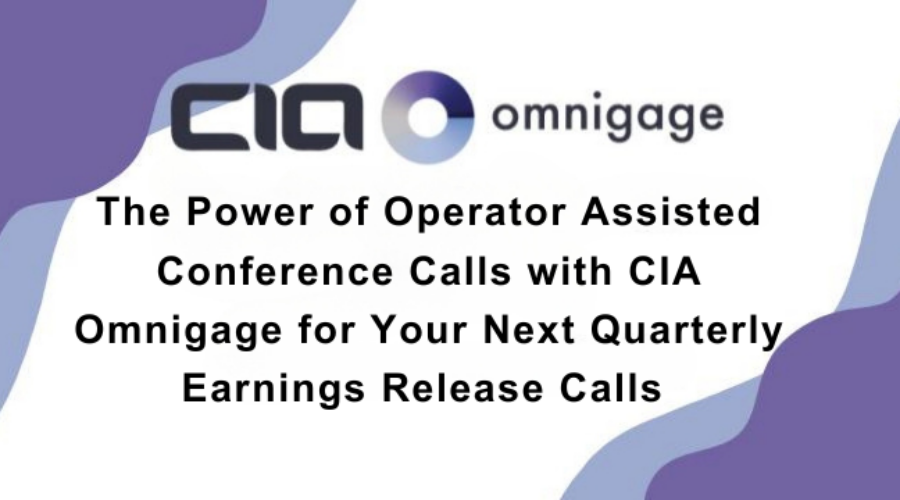 CIA omnigage

The Power of Operator Assisted Conference Calls with CIA Omnigage for Your Next Quarterly Earnings Release Calls